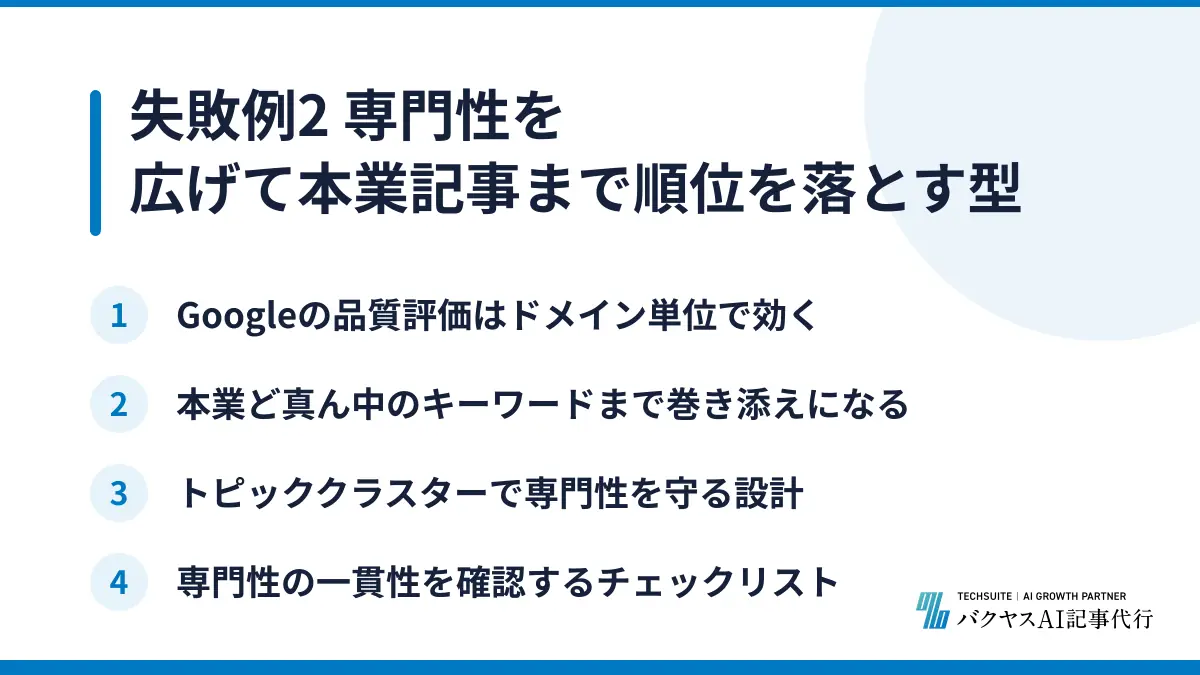 失敗例2 専門性を
広げて本業記事まで順位を落とす型

1 Googleの品質評価はドメイン単位で効く

2 本業ど真ん中のキーワードまで巻き添えになる

3 トピッククラスターで専門性を守る設計

4 専門性の一貫性を確認するチェックリスト

TECHSUITE | AI GROWTH PARTNER
バクヤスAI記事代行